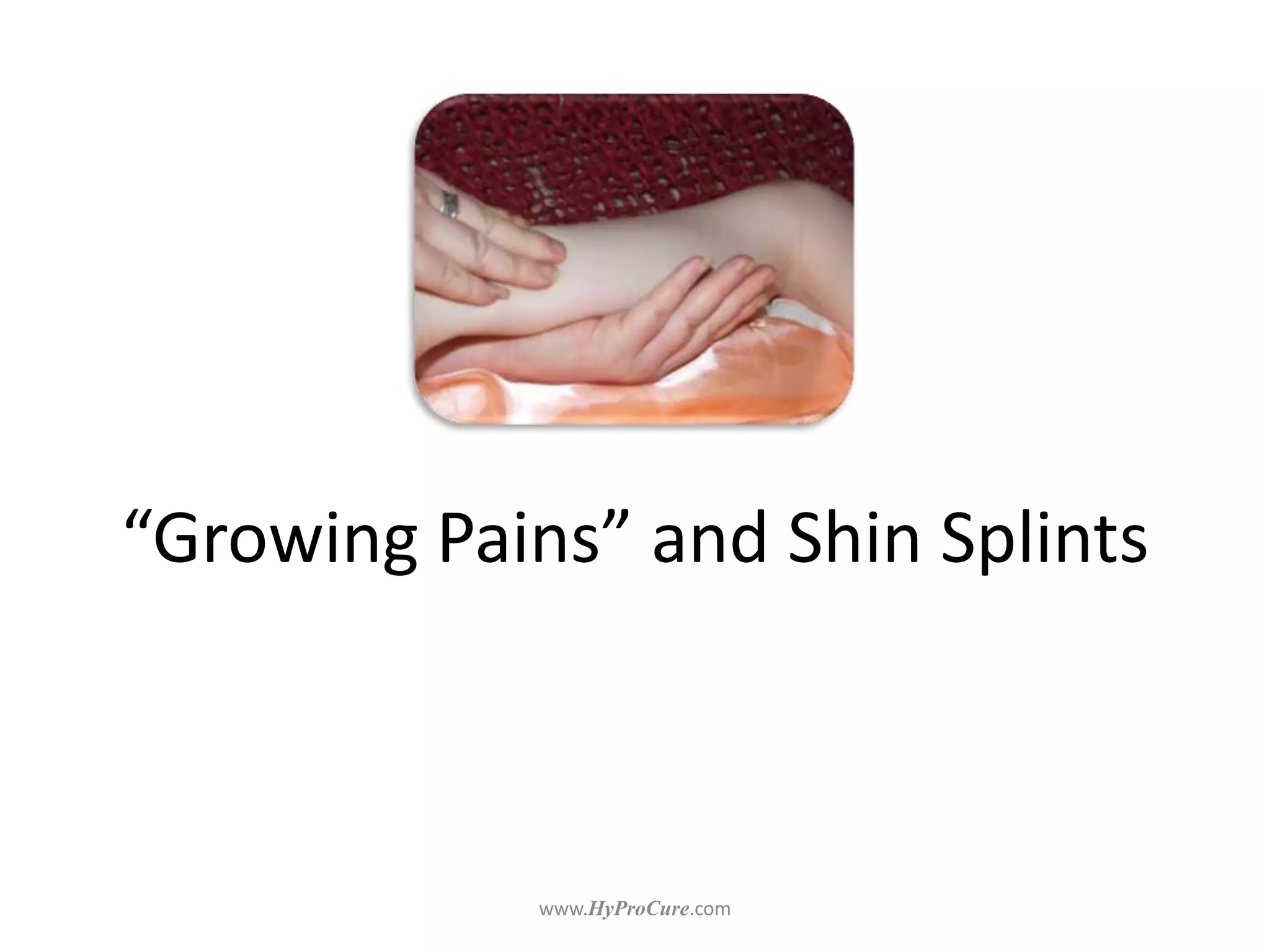 “Growing Pains” and Shin Splints

www.HyProCure.com